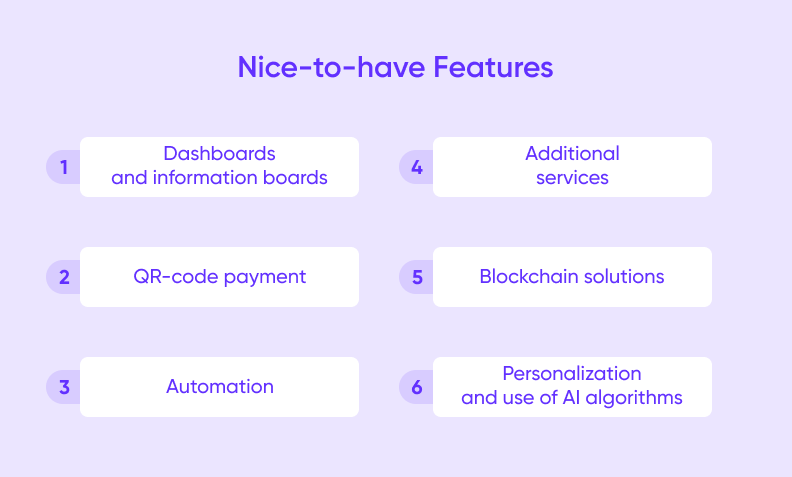 Nice-to-have Features

1 Dashboards and information boards

2 QR-code payment

3 Automation

4 Additional services

5 Blockchain solutions

6 Personalization and use of AI algorithms